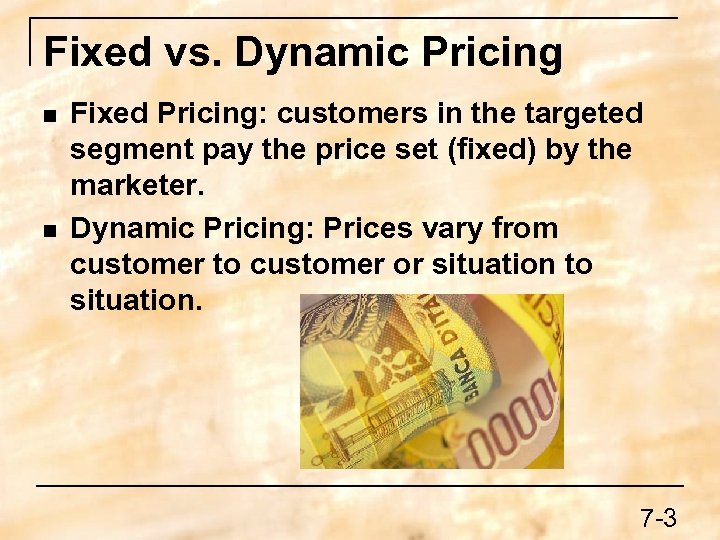 Fixed vs. Dynamic Pricing

■ Fixed Pricing: customers in the targeted segment pay the price set (fixed) by the marketer.

■ Dynamic Pricing: Prices vary from customer to customer or situation to situation.

BANCA D'ITA

0000

7-3